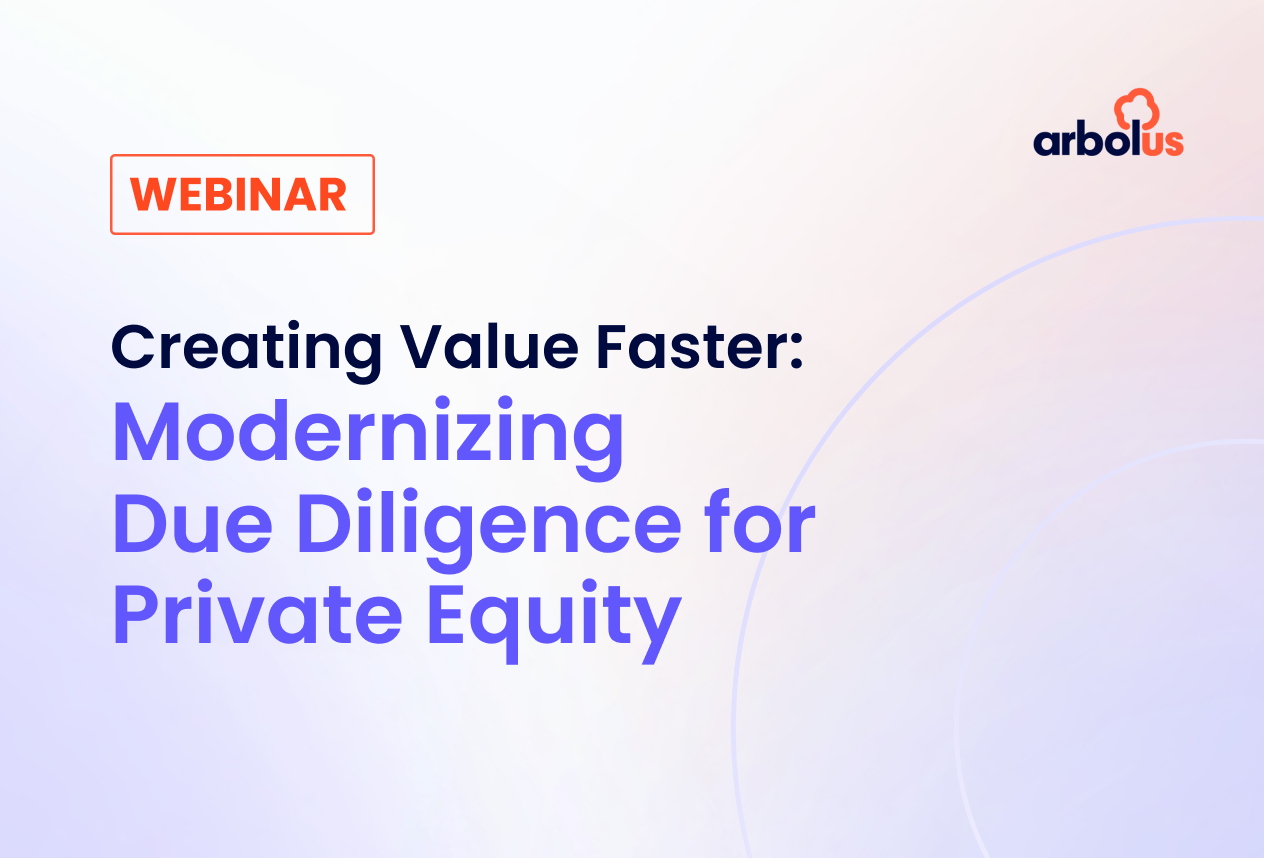 arbolus

WEBINAR

Creating Value Faster:
Modernizing Due Diligence for Private Equity